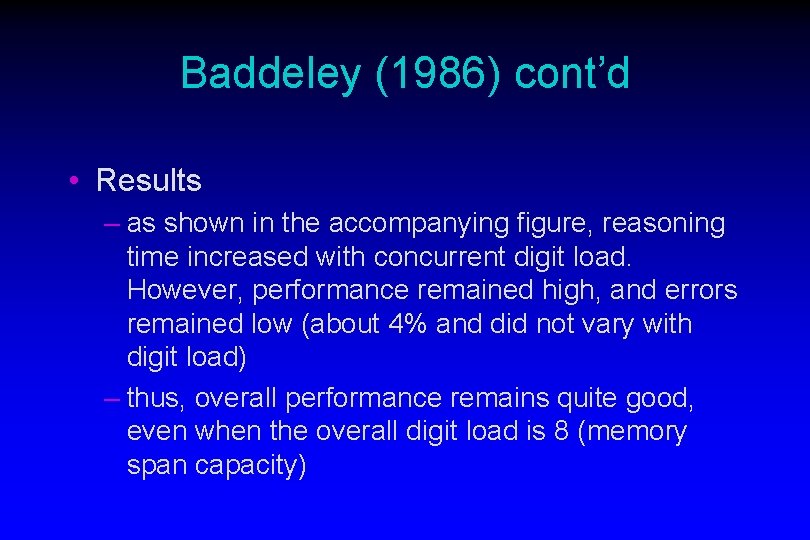 Baddeley (1986) cont’d

• Results

– as shown in the accompanying figure, reasoning time increased with concurrent digit load. However, performance remained high, and errors remained low (about 4% and did not vary with digit load)

– thus, overall performance remains quite good, even when the overall digit load is 8 (memory span capacity)